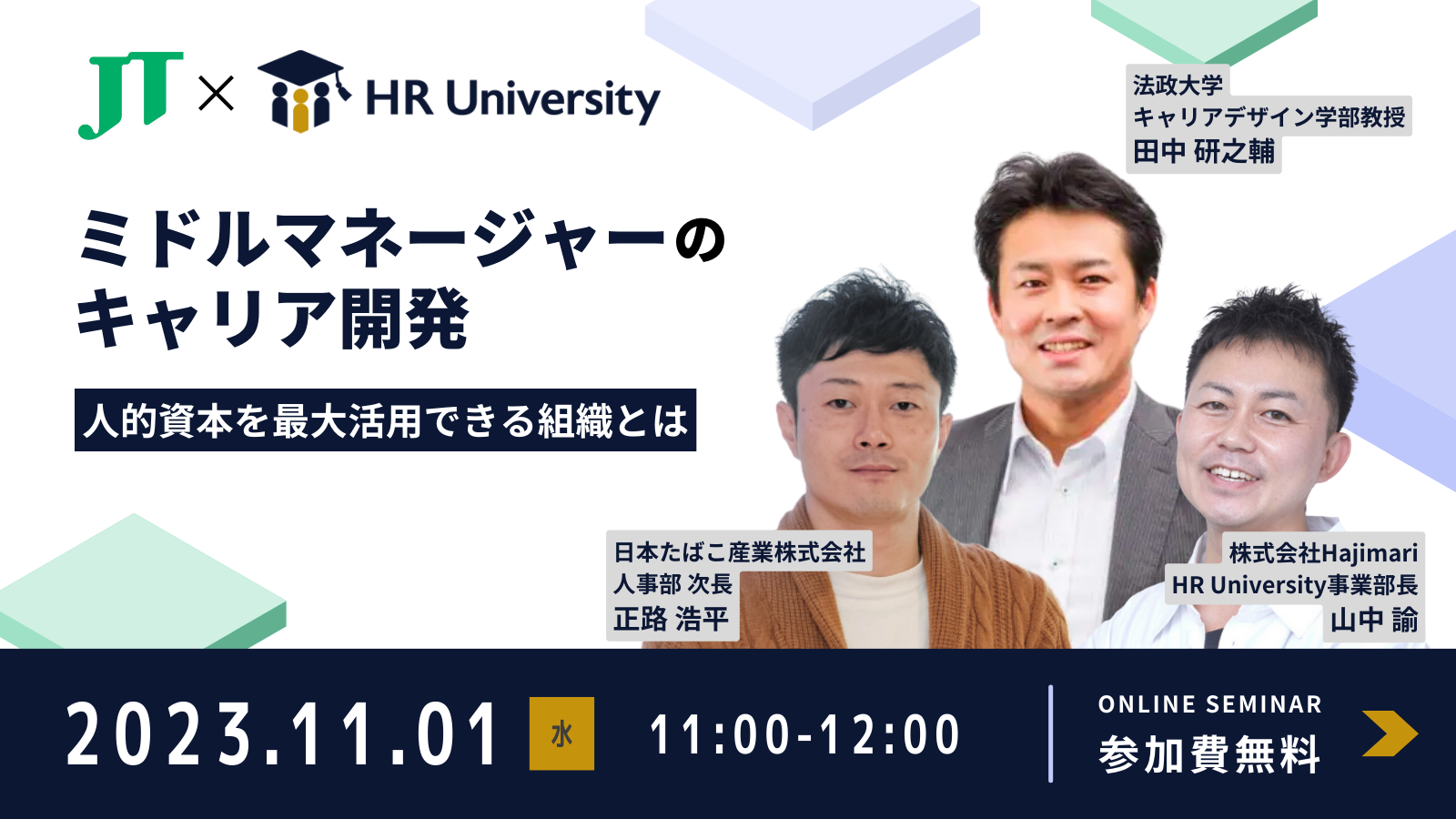 JT × HR University

ミドルマネージャーのキャリア開発

人的資本を最大活用できる組織とは

法政大学
キャリアデザイン学部教授
田中 研之輔

日本たばこ産業株式会社
人事部 次長
正路 浩平

株式会社Hajimari
HR University事業部長
山中 諭

2023.11.01 水 11:00-12:00

ONLINE SEMINAR
参加費無料